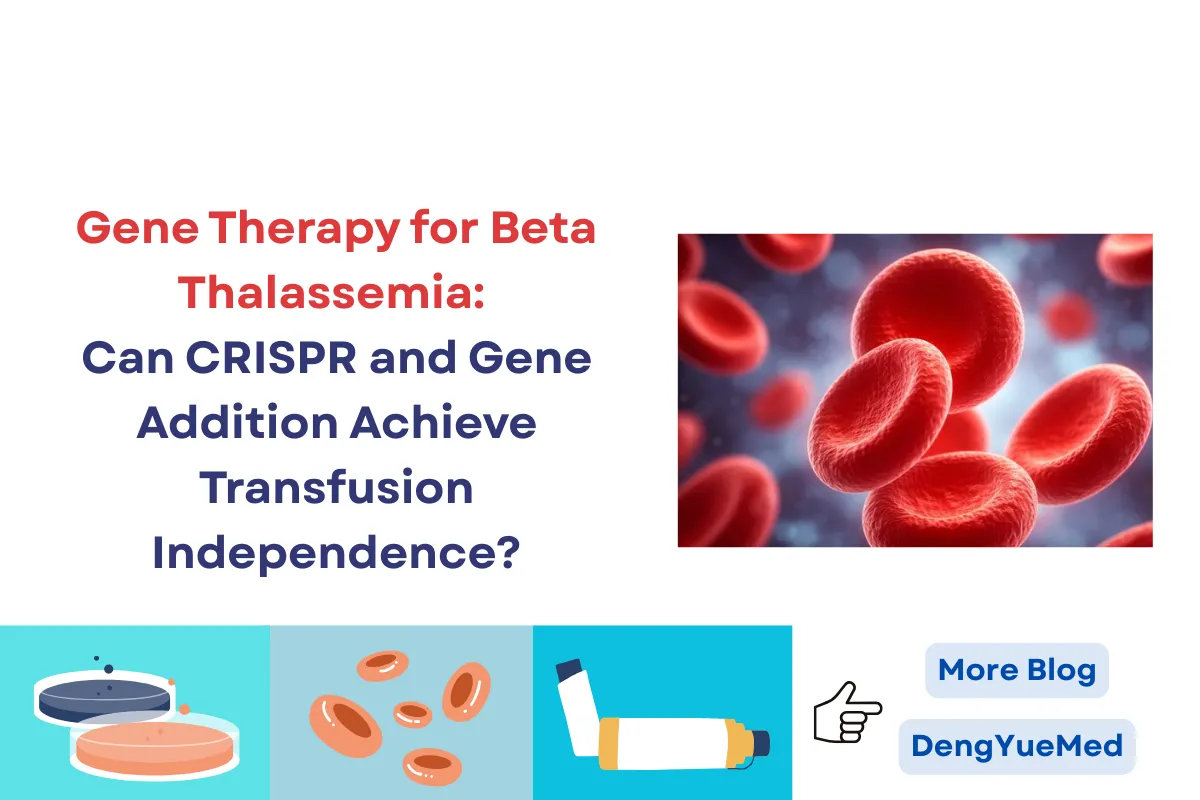 Gene Therapy for Beta Thalassemia:
Can CRISPR and Gene Addition Achieve Transfusion Independence?

More Blog

DengYueMed